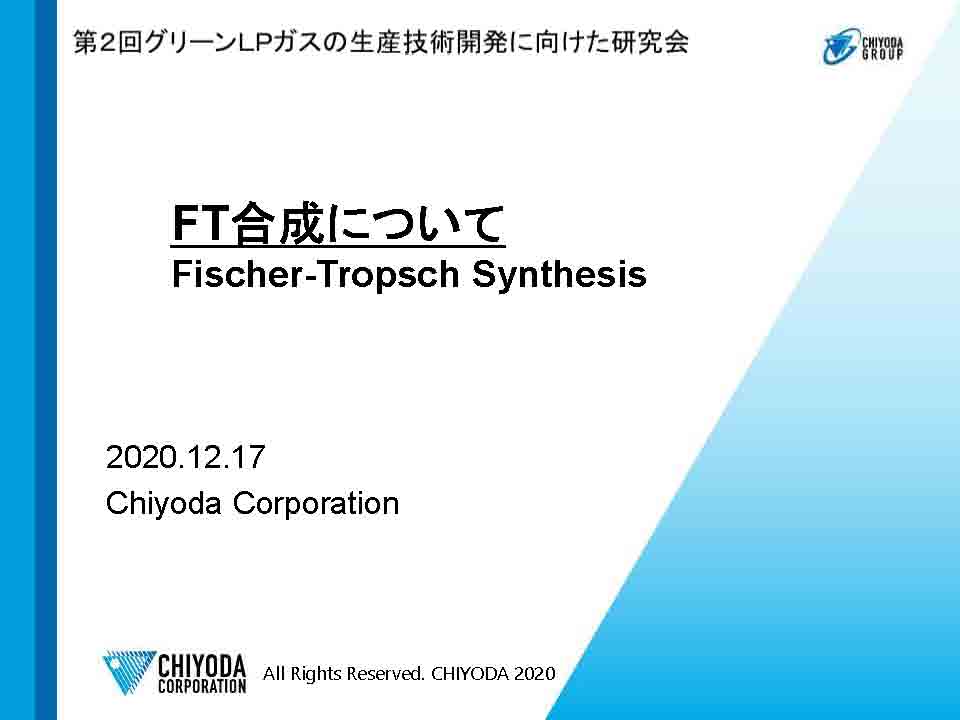 第2回グリーンLPガスの生産技術開発に向けた研究会

CHIYODA GROUP

FT合成について
Fischer-Tropsch Synthesis

2020.12.17
Chiyoda Corporation

CHIYODA CORPORATION

All Rights Reserved. CHIYODA 2020